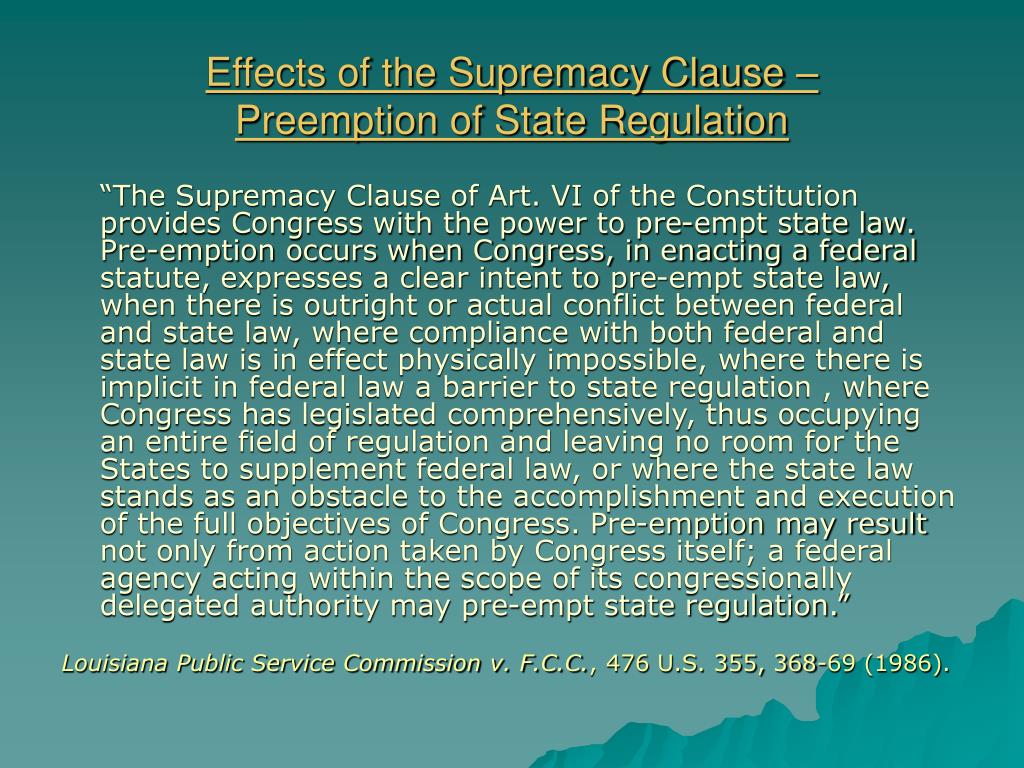 Effects of the Supremacy Clause – Preemption of State Regulation

“The Supremacy Clause of Art. VI of the Constitution provides Congress with the power to pre-empt state law. Pre-emption occurs when Congress, in enacting a federal statute, expresses a clear intent to pre-empt state law, when there is outright or actual conflict between federal and state law, where compliance with both federal and state law is in effect physically impossible, where there is implicit in federal law a barrier to state regulation , where Congress has legislated comprehensively, thus occupying an entire field of regulation and leaving no room for the States to supplement federal law, or where the state law stands as an obstacle to the accomplishment and execution of the full objectives of Congress. Pre-emption may result not only from action taken by Congress itself; a federal agency acting within the scope of its congressionally delegated authority may pre-empt state regulation.”

Louisiana Public Service Commission v. F.C.C., 476 U.S. 355, 368-69 (1986).